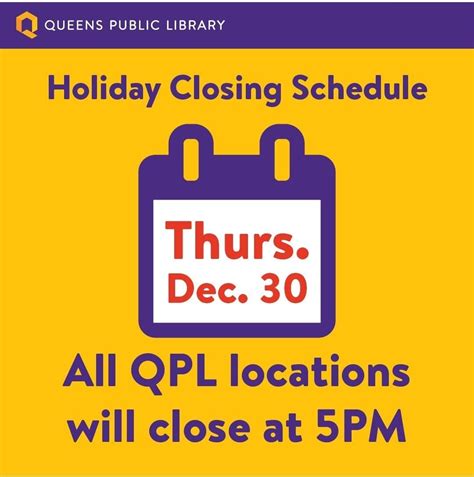 QUEENS PUBLIC LIBRARY

Holiday Closing Schedule

Thurs.
Dec. 30

All QPL locations will close at 5PM